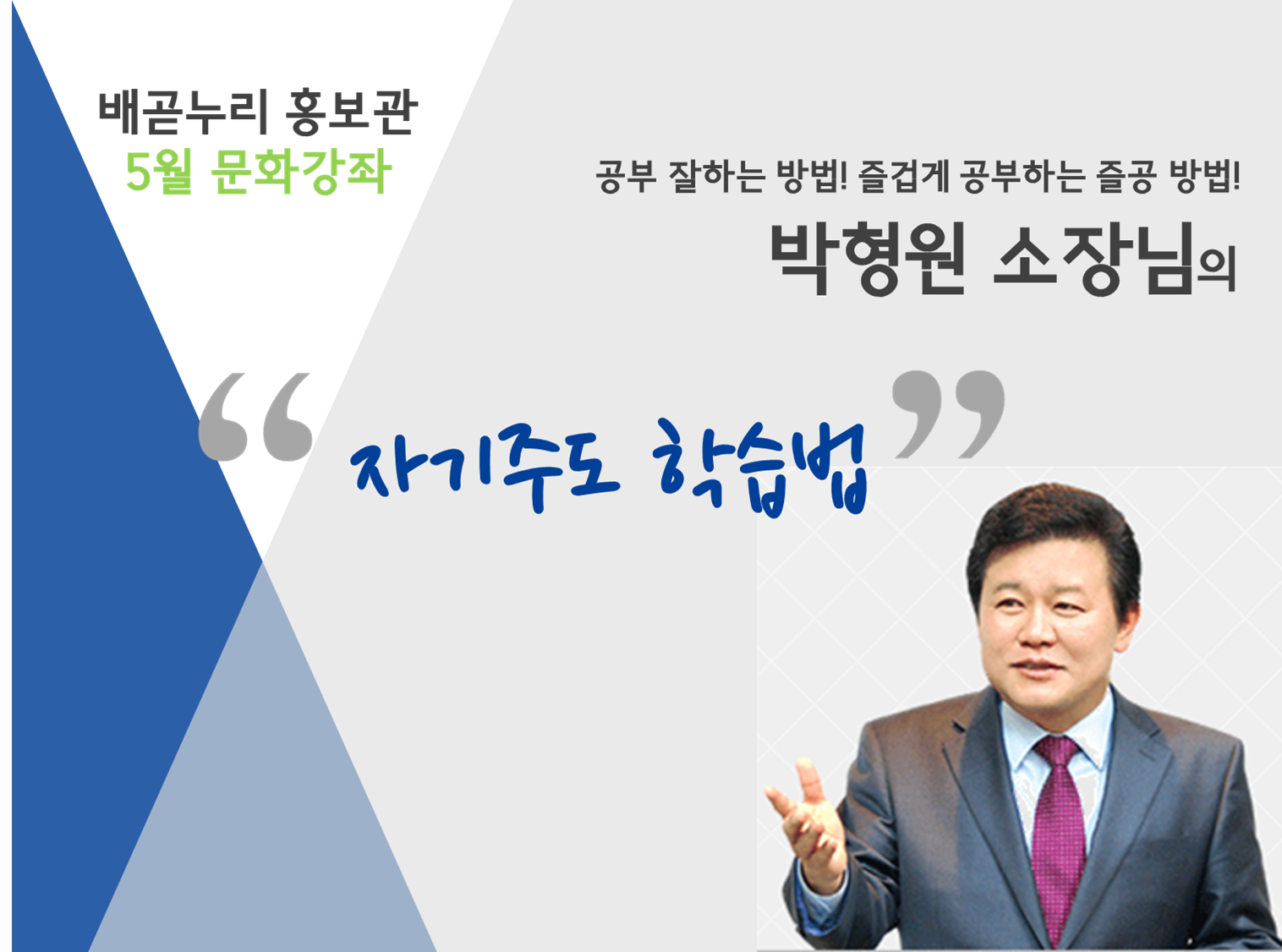 배곧누리 홍보관
5월 문화강좌

공부 잘하는 방법! 즐겁게 공부하는 즐공 방법!
박형원 소장님의

“자기주도 학습법”